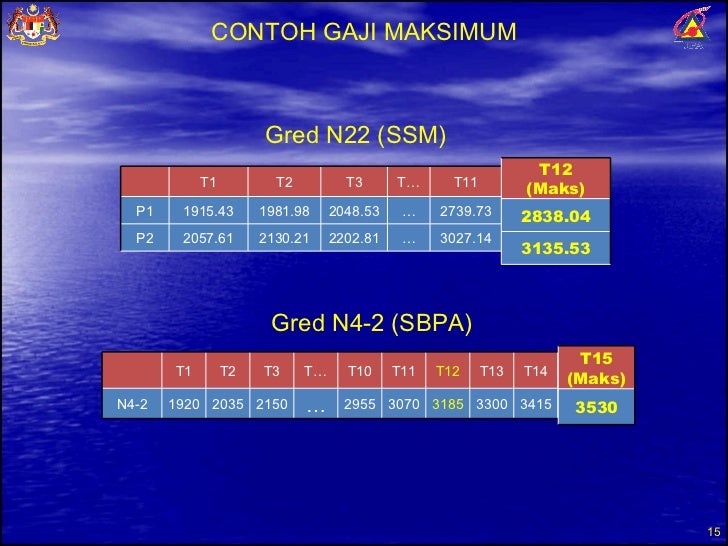 JPA

CONTOH GAJI MAKSIMUM

Gred N22 (SSM)

| | T1 | T2 | T3 | T… | T11 | T12 (Maks) |
|---|---|---|---|---|---|---|
| P1 | 1915.43 | 1981.98 | 2048.53 | … | 2739.73 | 2838.04 |
| P2 | 2057.61 | 2130.21 | 2202.81 | … | 3027.14 | 3135.53 |

Gred N4-2 (SBPA)

| | T1 | T2 | T3 | T… | T10 | T11 | T12 | T13 | T14 | T15 (Maks) |
|---|---|---|---|---|---|---|---|---|---|---|
| N4-2 | 1920 | 2035 | 2150 | … | 2955 | 3070 | 3185 | 3300 | 3415 | 3530 |

15